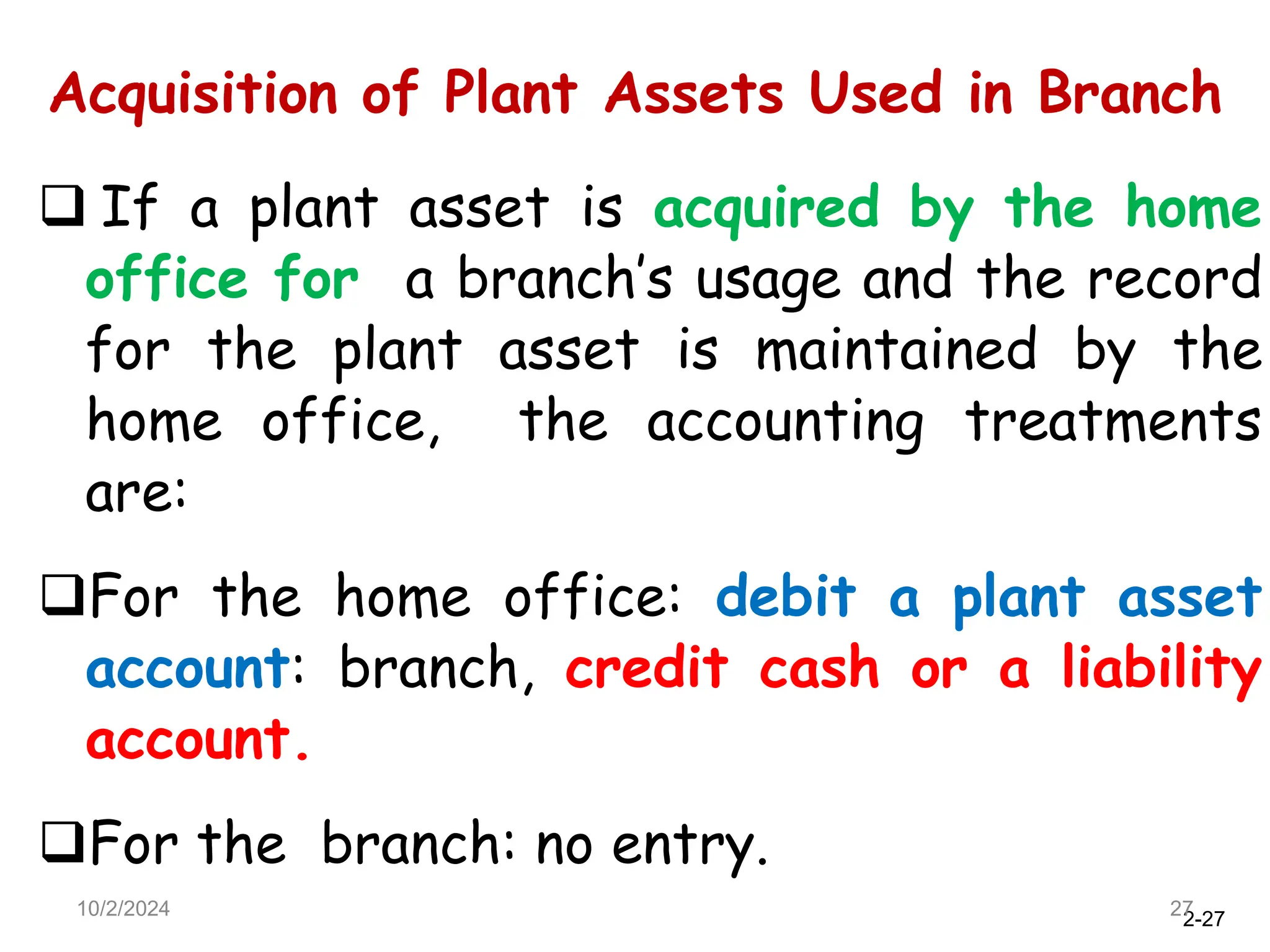 Acquisition of Plant Assets Used in Branch

❑ If a plant asset is acquired by the home office for a branch's usage and the record for the plant asset is maintained by the home office, the accounting treatments are:

❑For the home office: debit a plant asset account: branch, credit cash or a liability account.

❑For the branch: no entry.

10/2/2024

27 2-27